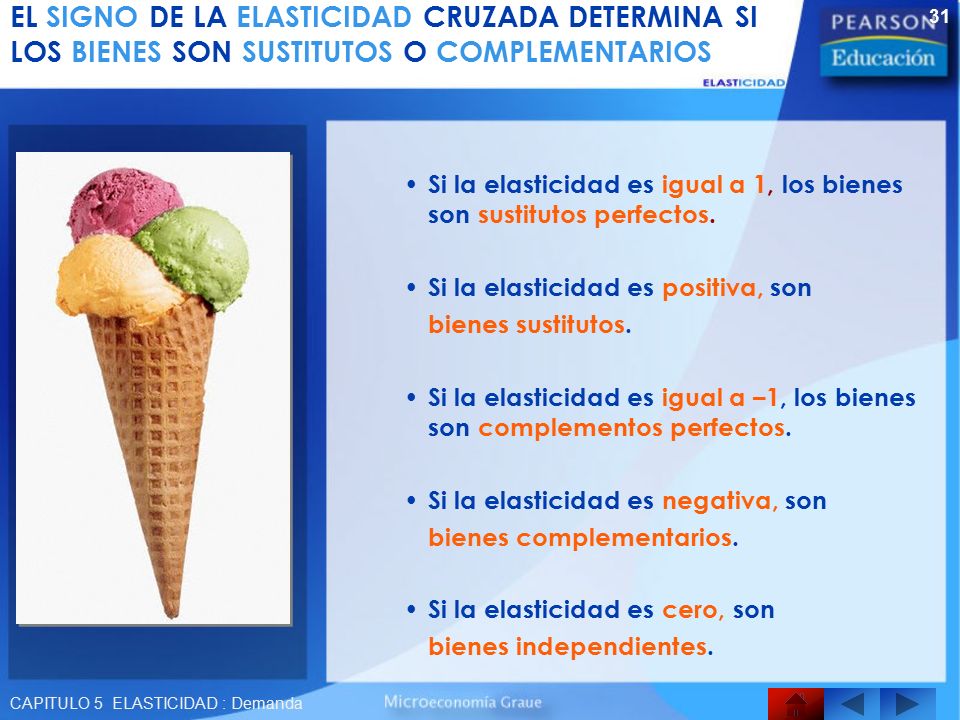 EL SIGNO DE LA ELASTICIDAD CRUZADA DETERMINA SI LOS BIENES SON SUSTITUTOS O COMPLEMENTARIOS

PEARSON Educación

31

ELASTICIDAD

• Si la elasticidad es igual a 1, los bienes son sustitutos perfectos.

• Si la elasticidad es positiva, son bienes sustitutos.

• Si la elasticidad es igual a –1, los bienes son complementos perfectos.

• Si la elasticidad es negativa, son bienes complementarios.

• Si la elasticidad es cero, son bienes independientes.

CAPITULO 5 ELASTICIDAD : Demanda

Microeconomía Graue